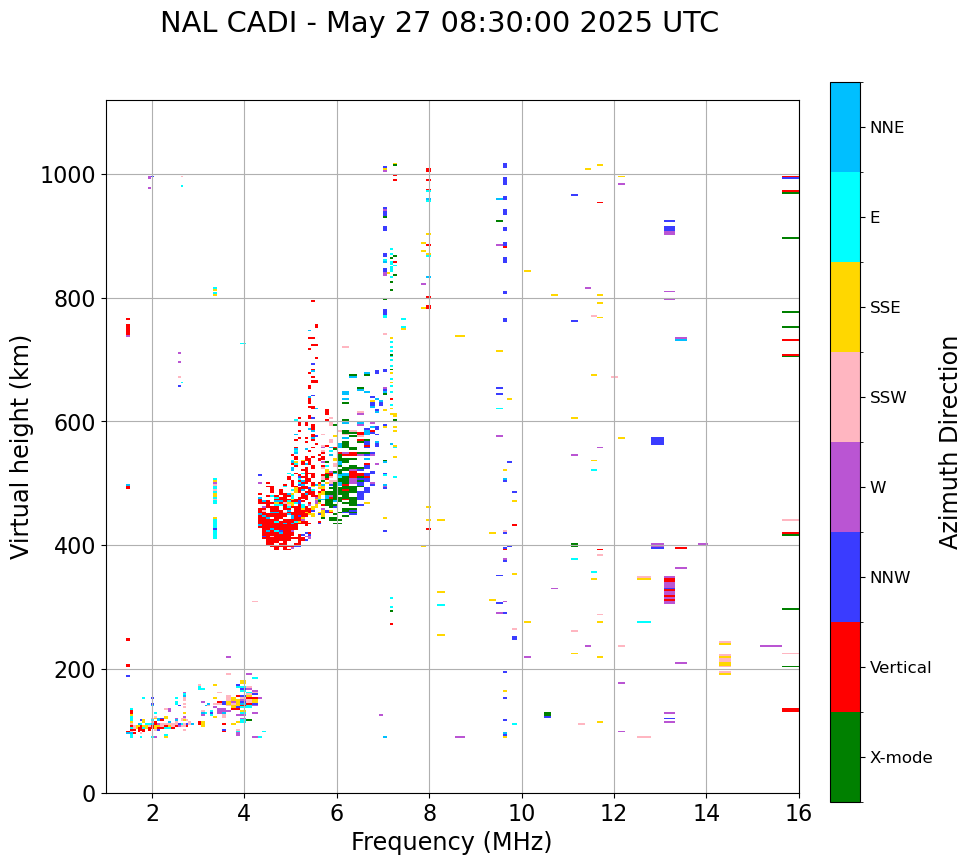 NAL CADI - May 27 08:30:00 2025 UTC

Virtual height (km)

1000
800
600
400
200
0

2
4
6
8
10
12
14
16

Frequency (MHz)

NNE
E
SSE
SSW
W
NNW
Vertical
X-mode

Azimuth Direction